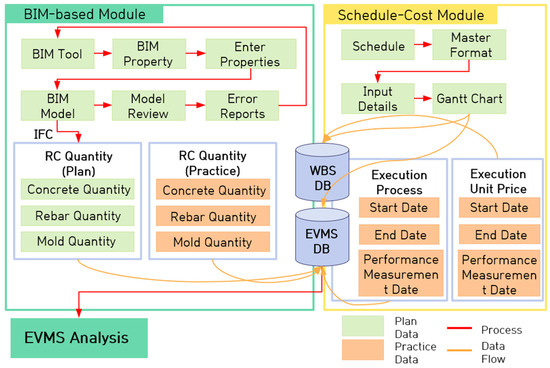 BIM-based Module

BIM Tool

BIM Property

Enter Properties

BIM Model

Model Review

Error Reports

IFC

RC Quantity (Plan)

Concrete Quantity

Rebar Quantity

Mold Quantity

RC Quantity (Practice)

Concrete Quantity

Rebar Quantity

Mold Quantity

Schedule-Cost Module

Schedule

Master Format

Input Details

Gantt Chart

WBS DB

EVMS DB

Execution Process

Start Date

End Date

Performance Measurement Date

Execution Unit Price

Start Date

End Date

Performance Measurement Date

EVMS Analysis

Plan Data

Practice Data

Process

Data Flow